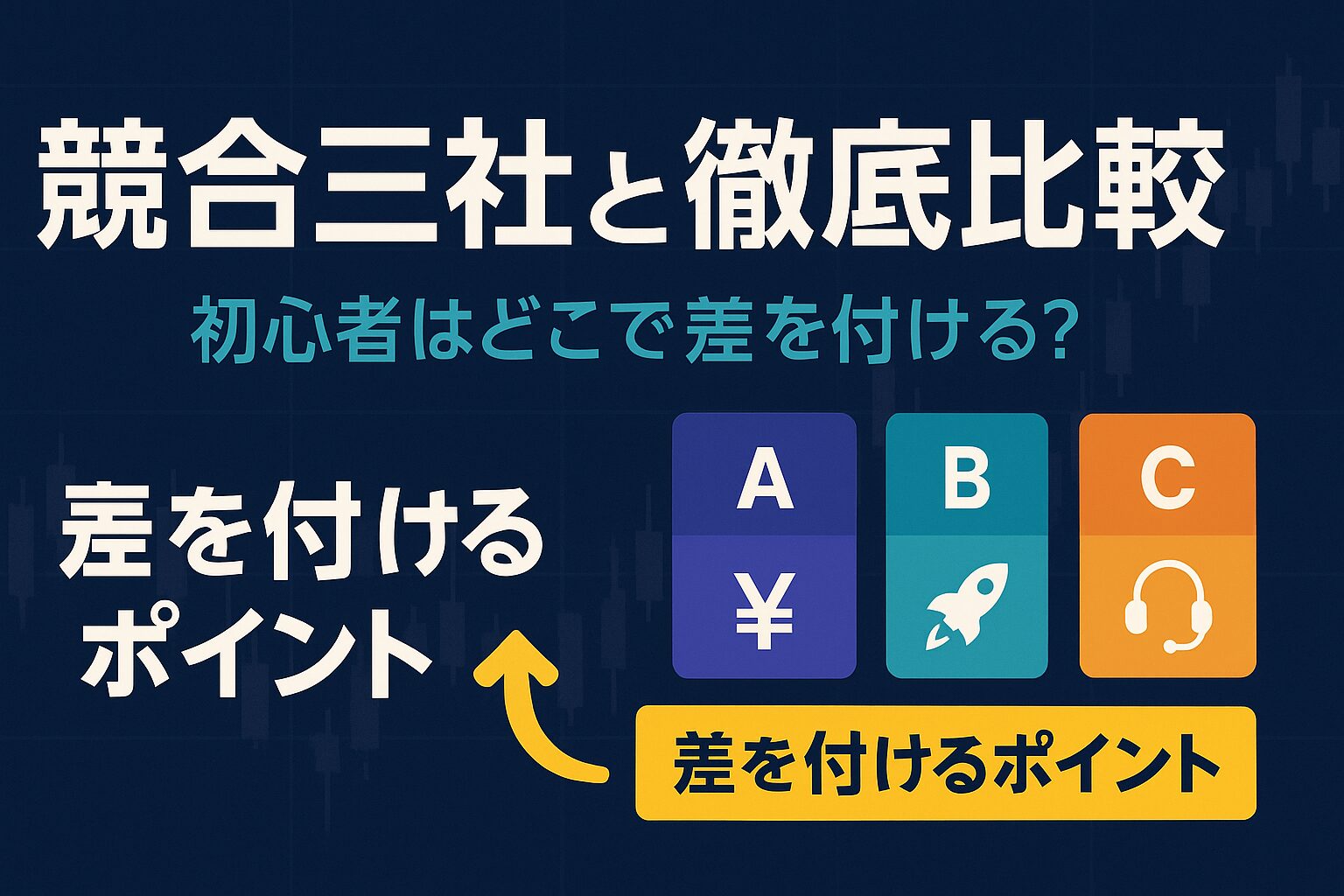 競合三社と徹底比較

初心者はどこで差を付ける?

差を付ける
ポイント

A
¥

B

C

差を付けるポイント